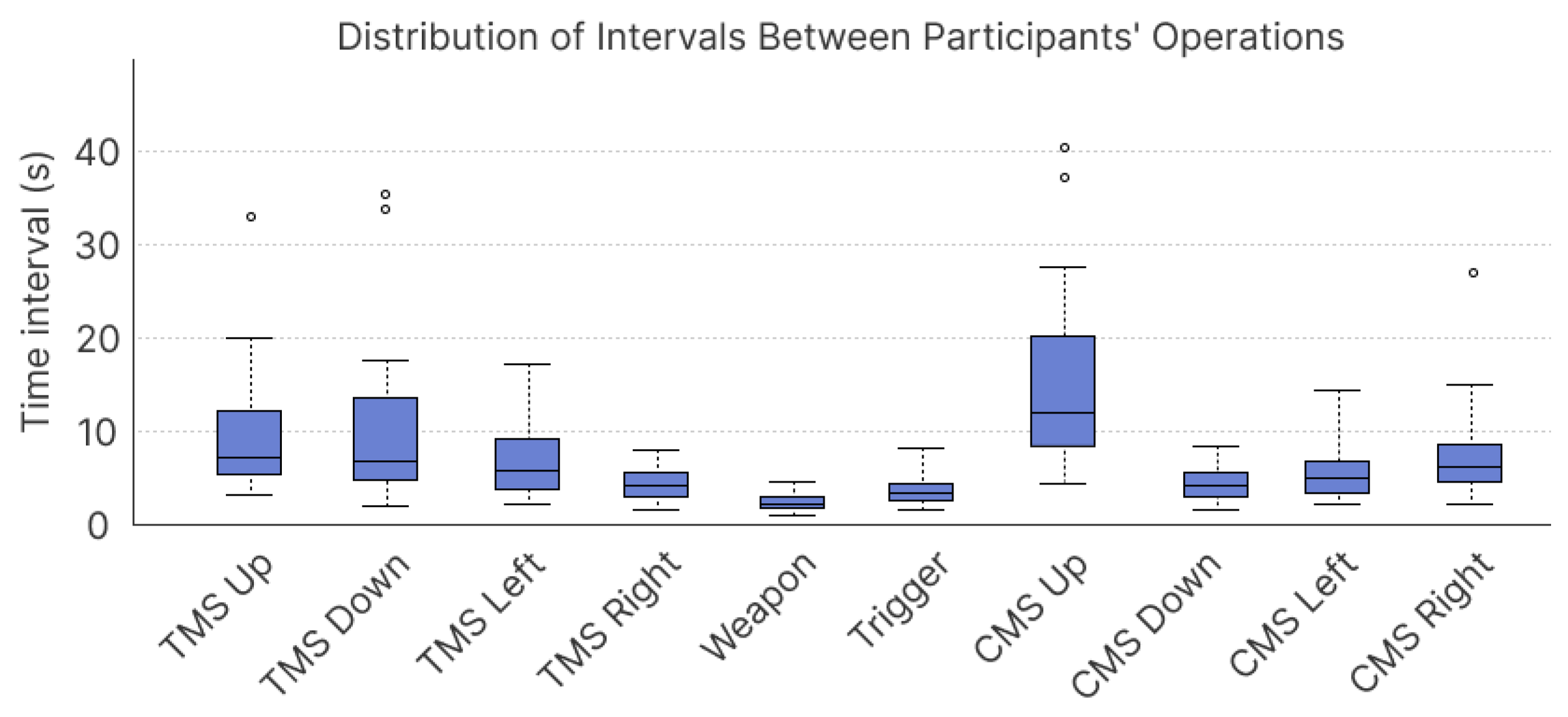 Distribution of Intervals Between Participants' Operations

Time interval (s)

40
30
20
10
0

TMS Up
TMS Down
TMS Left
TMS Right
Weapon
Trigger
CMS Up
CMS Down
CMS Left
CMS Right